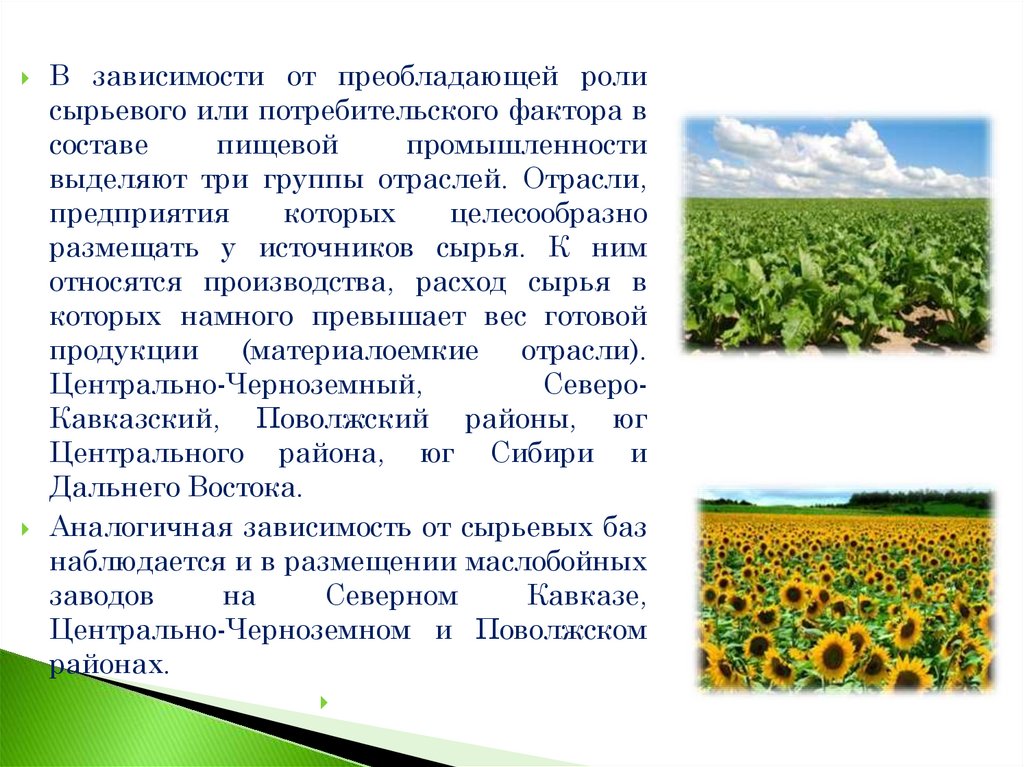 В зависимости от преобладающей роли сырьевого или потребительского фактора в составе пищевой промышленности выделяют три группы отраслей. Отрасли, предприятия которых целесообразно размещать у источников сырья. К ним относятся производства, расход сырья в которых намного превышает вес готовой продукции (материалоемкие отрасли). Центрально-Черноземный, Северо-Кавказский, Поволжский районы, юг Центрального района, юг Сибири и Дальнего Востока.

Аналогичная зависимость от сырьевых баз наблюдается и в размещении маслобойных заводов на Северном Кавказе, Центрально-Черноземном и Поволжском районах.